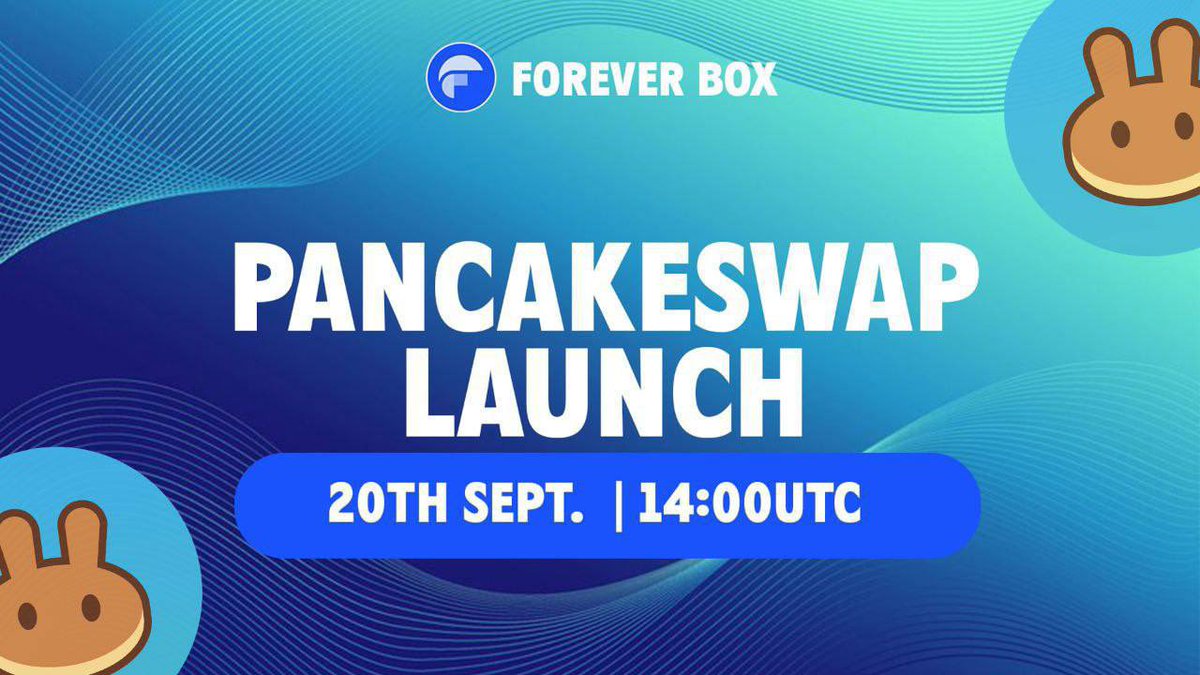 FOREVER BOX

PANCAKESWAP LAUNCH

20TH SEPT. | 14:00UTC